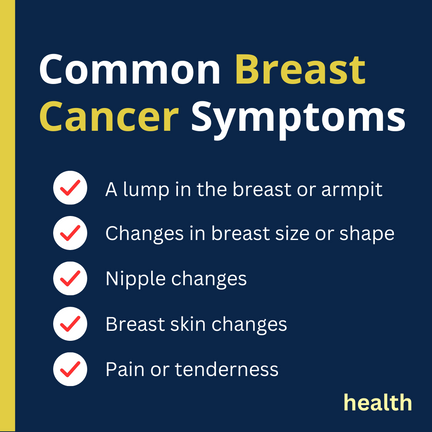 Common Breast Cancer Symptoms

A lump in the breast or armpit

Changes in breast size or shape

Nipple changes

Breast skin changes

Pain or tenderness

health